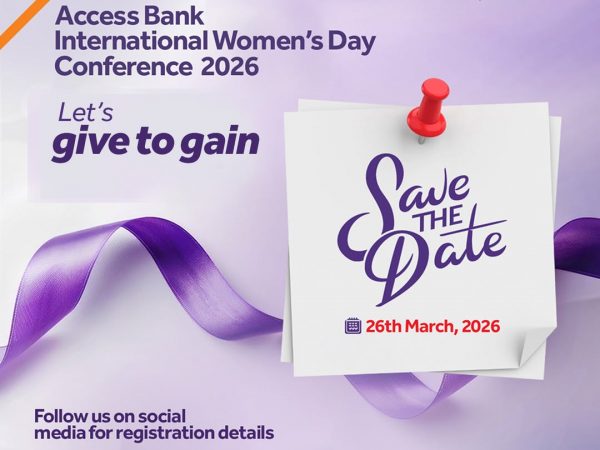 Access Bank International Women's Day Conference 2026

Let's give to gain

Save THE Date

26th March, 2026

Follow us on social media for registration details